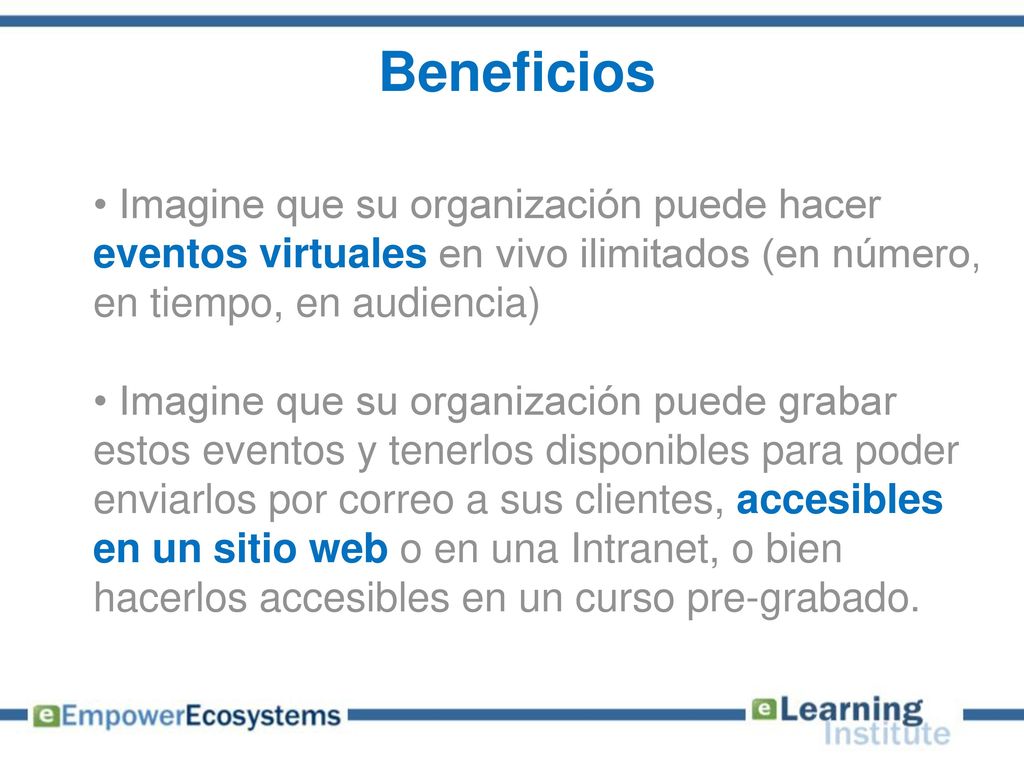 Beneficios

• Imagine que su organización puede hacer eventos virtuales en vivo ilimitados (en número, en tiempo, en audiencia)

• Imagine que su organización puede grabar estos eventos y tenerlos disponibles para poder enviarlos por correo a sus clientes, accesibles en un sitio web o en una Intranet, o bien hacerlos accesibles en un curso pre-grabado.

eEmpowerEcosystems

eLearning Institute